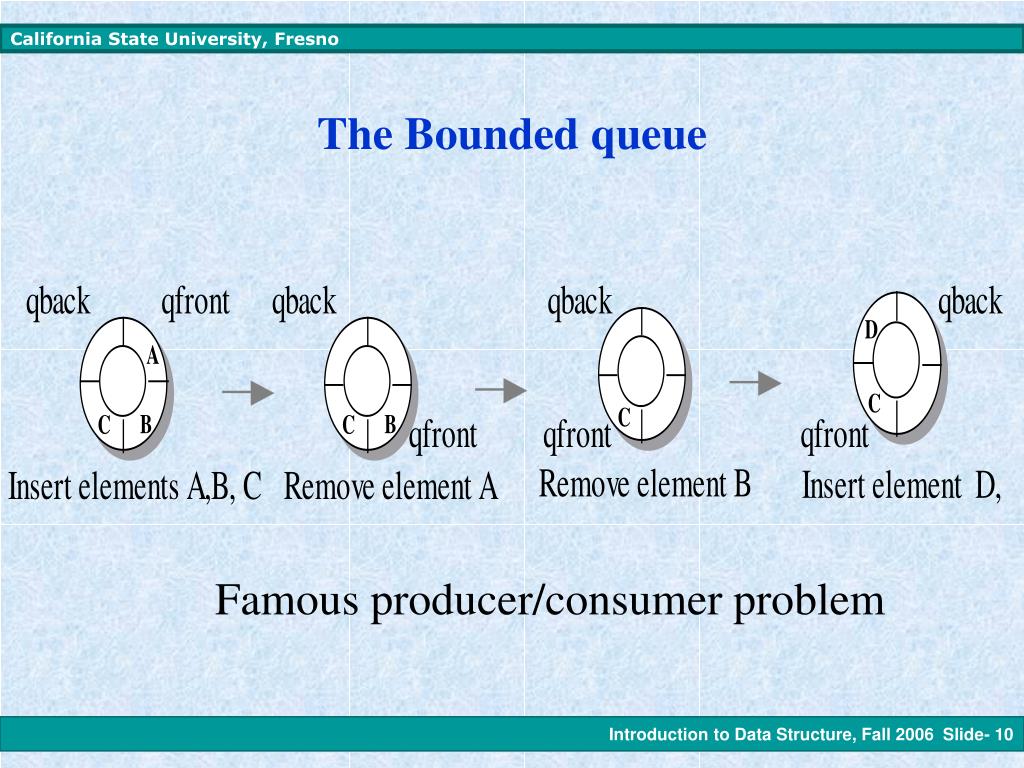 California State University, Fresno

The Bounded queue

qback qfront
A
C B
Insert elements A,B, C

qback
C B
qfront
Remove element A

qback
C
qfront
Remove element B

qback
D
C
qfront
Insert element D,

Famous producer/consumer problem

Introduction to Data Structure, Fall 2006 Slide- 10